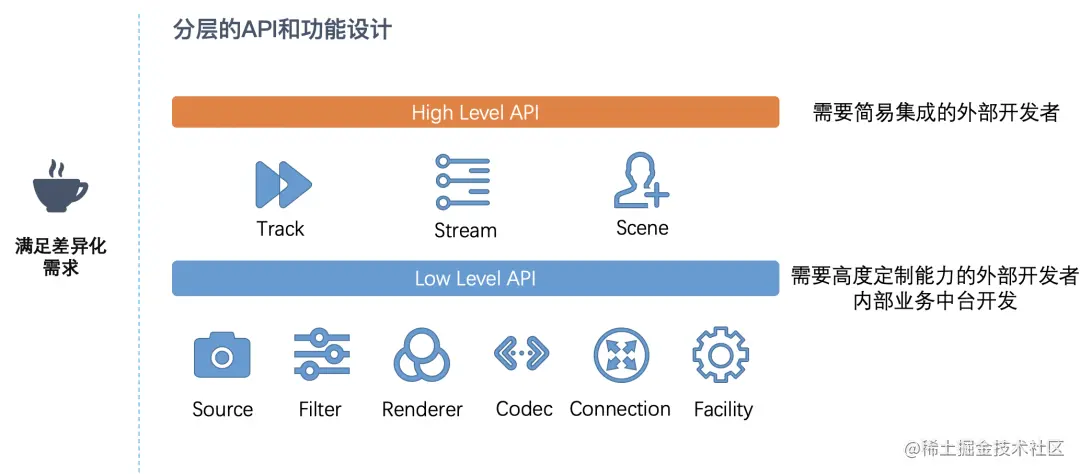 满足差异化需求

分层的API和功能设计

High Level API

需要简易集成的外部开发者

Track

Stream

Scene

Low Level API

需要高度定制能力的外部开发者
内部业务中台开发

Source

Filter

Renderer

Codec

Connection

Facility

@稀土掘金技术社区